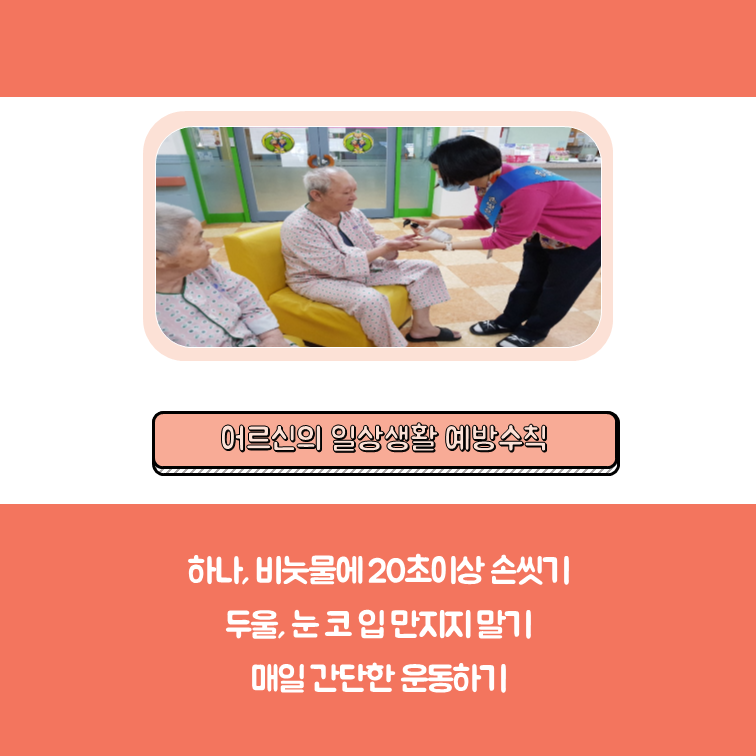 어르신의 일상생활 예방수칙

하나, 비눗물에 20초이상 손씻기

두울, 눈 코 입 만지지 말기

매일 간단한 운동하기